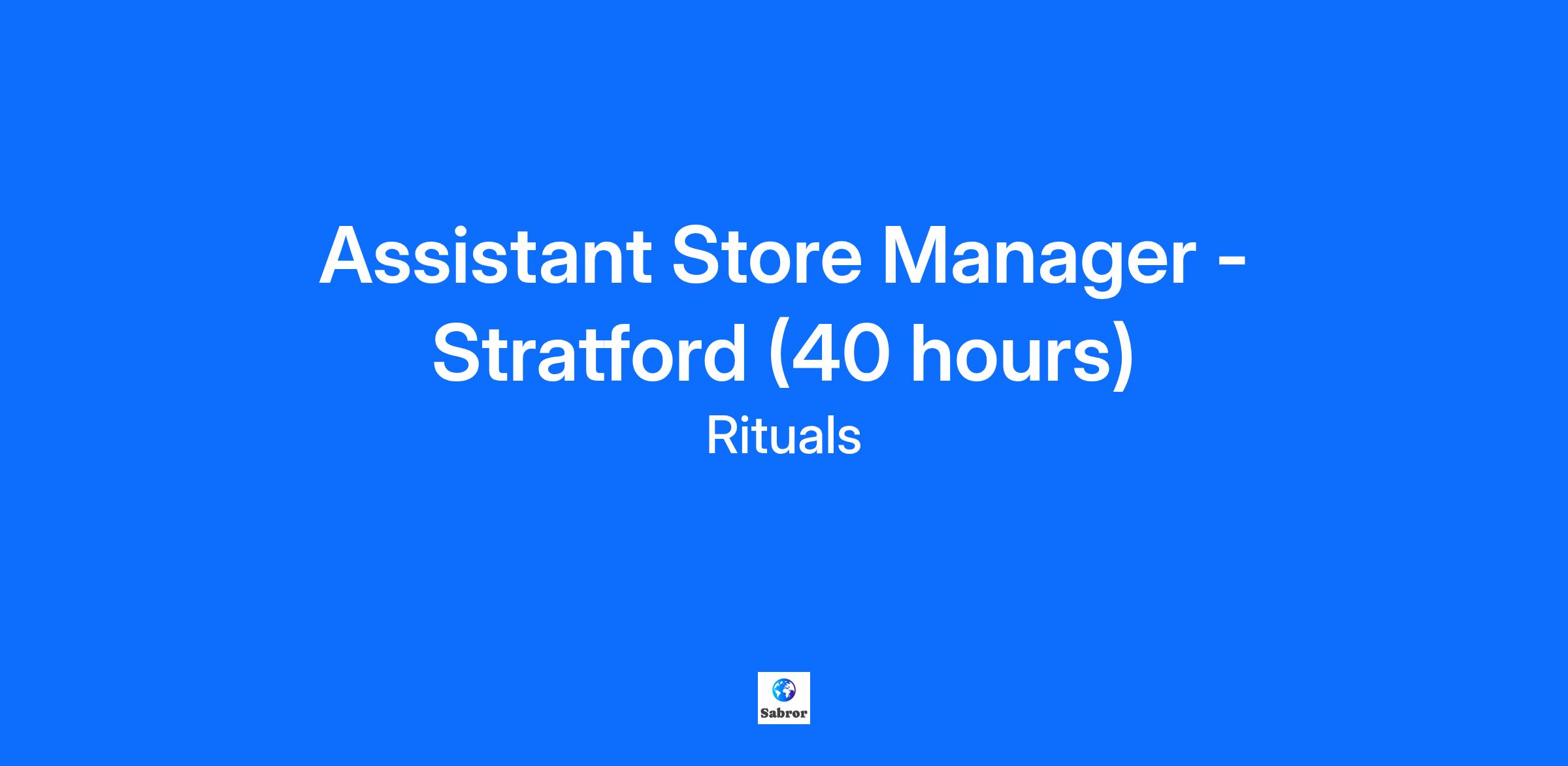 Assistant Store Manager - Stratford (40 hours)

Rituals

Sabror